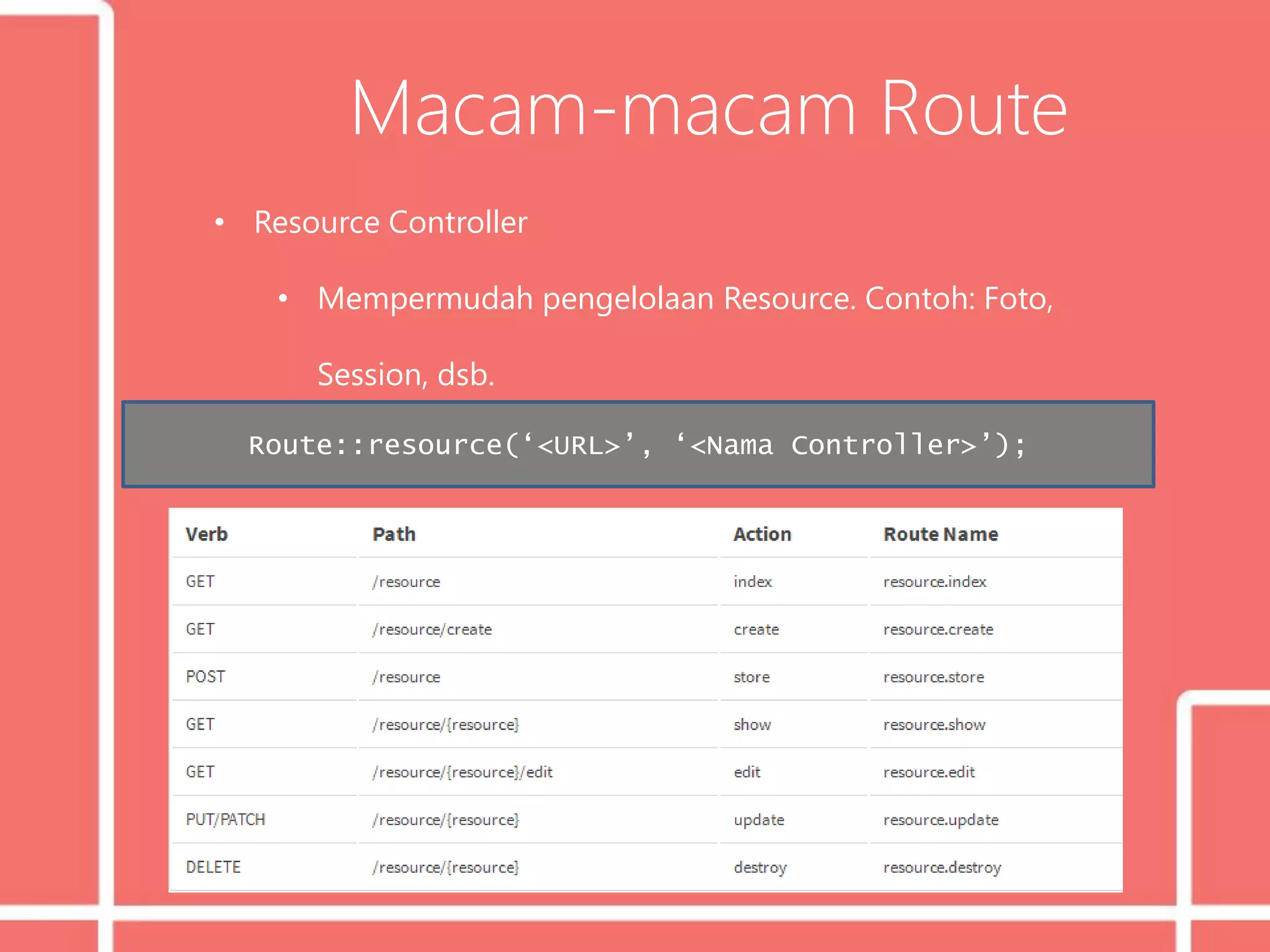 Macam-macam Route

• Resource Controller

• Mempermudah pengelolaan Resource. Contoh: Foto, Session, dsb.

Route::resource(‘<URL>’, ‘<Nama Controller>’);

| Verb | Path | Action | Route Name |
|---|---|---|---|
| GET | /resource | index | resource.index |
| GET | /resource/create | create | resource.create |
| POST | /resource | store | resource.store |
| GET | /resource/{resource} | show | resource.show |
| GET | /resource/{resource}/edit | edit | resource.edit |
| PUT/PATCH | /resource/{resource} | update | resource.update |
| DELETE | /resource/{resource} | destroy | resource.destroy |